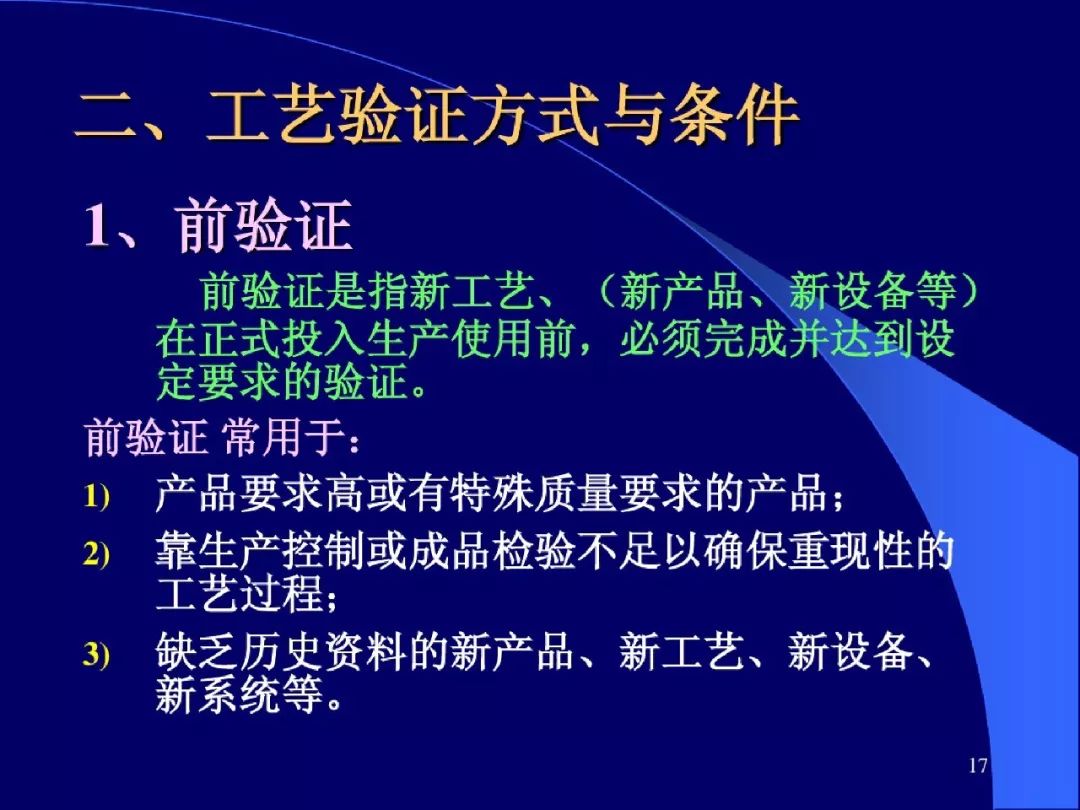 二、工艺验证方式与条件

1、前验证

前验证是指新工艺、（新产品、新设备等）在正式投入生产使用前，必须完成并达到设定要求的验证。

前验证 常用于：

1) 产品要求高或有特殊质量要求的产品；

2) 靠生产控制或成品检验不足以确保重现性的工艺过程；

3) 缺乏历史资料的新产品、新工艺、新设备、新系统等。

17